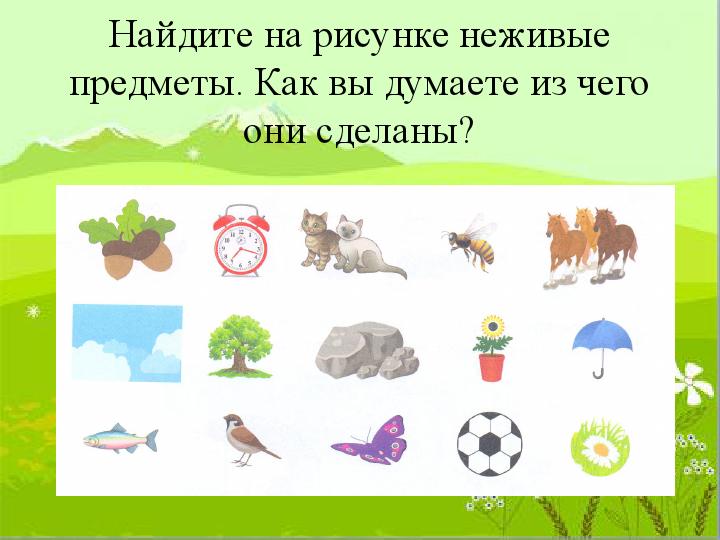 Найдите на рисунке неживые предметы. Как вы думаете из чего они сделаны?